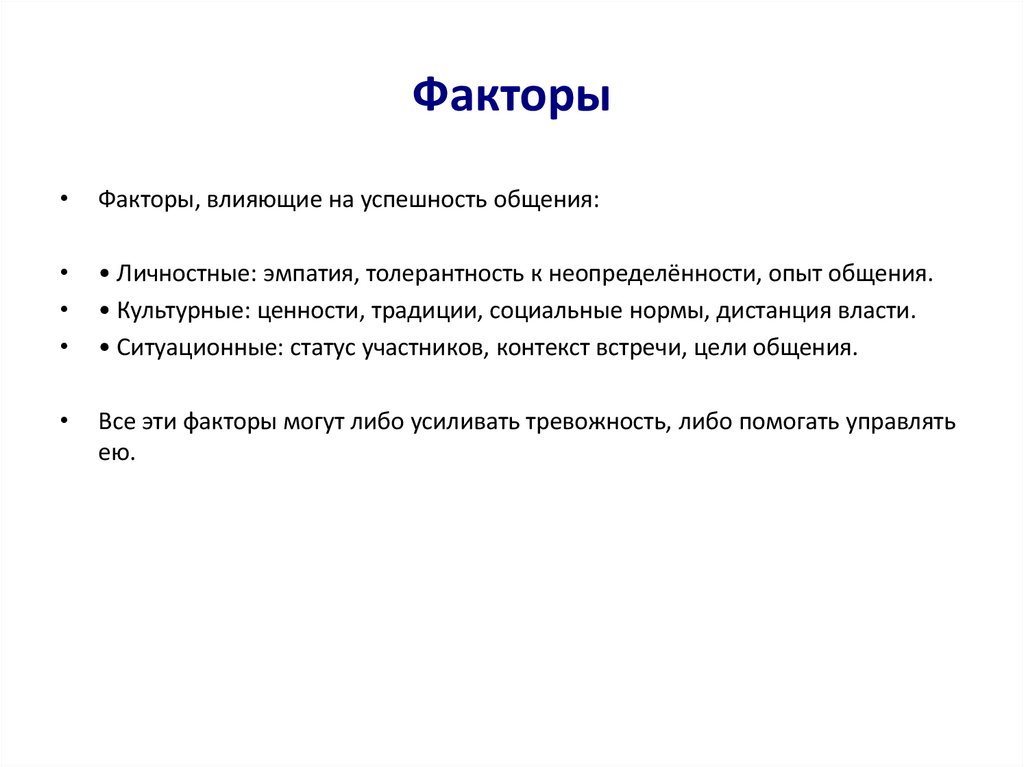 Факторы

• Факторы, влияющие на успешность общения:

• • Личностные: эмпатия, толерантность к неопределённости, опыт общения.
• • Культурные: ценности, традиции, социальные нормы, дистанция власти.
• • Ситуационные: статус участников, контекст встречи, цели общения.

• Все эти факторы могут либо усиливать тревожность, либо помогать управлять ею.